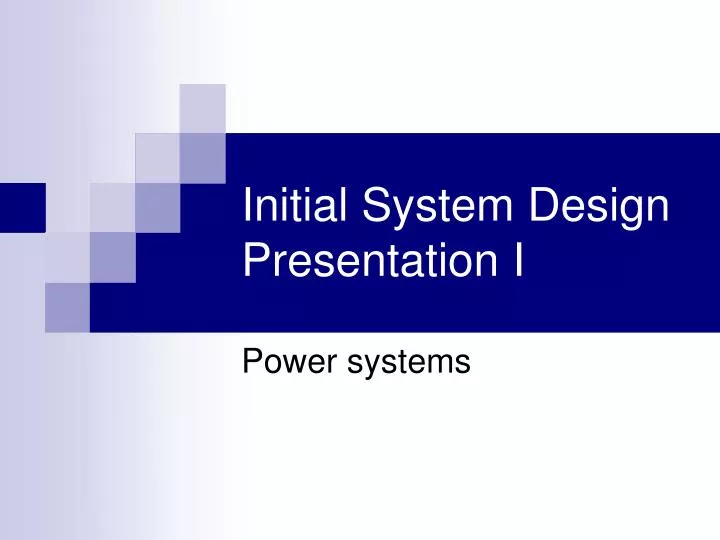 Initial System Design Presentation I

Power systems